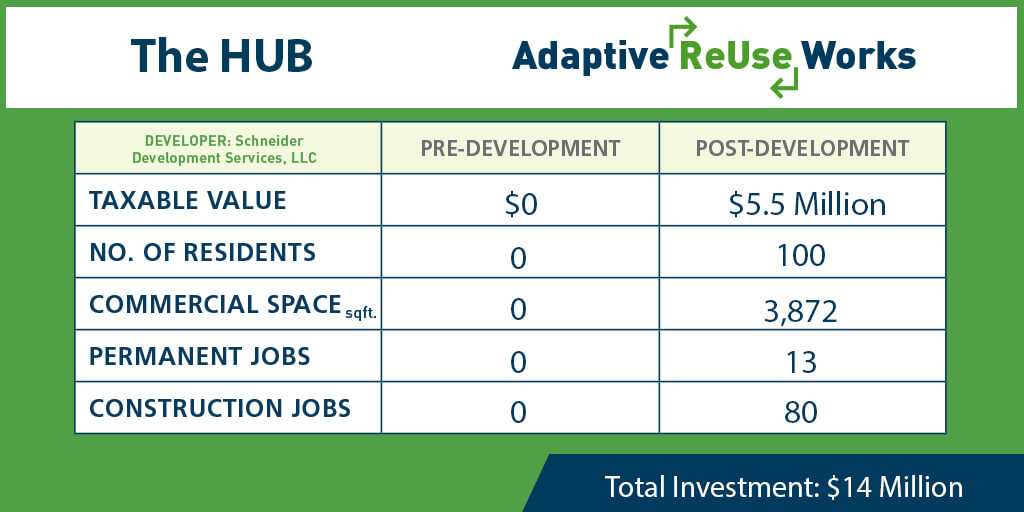 The HUB

Adaptive ReUse Works

| DEVELOPER: Schneider Development Services, LLC | PRE-DEVELOPMENT | POST-DEVELOPMENT |
|---|---|---|
| TAXABLE VALUE | \$0 | \$5.5 Million |
| NO. OF RESIDENTS | 0 | 100 |
| COMMERCIAL SPACE sqft. | 0 | 3,872 |
| PERMANENT JOBS | 0 | 13 |
| CONSTRUCTION JOBS | 0 | 80 |

Total Investment: \$14 Million